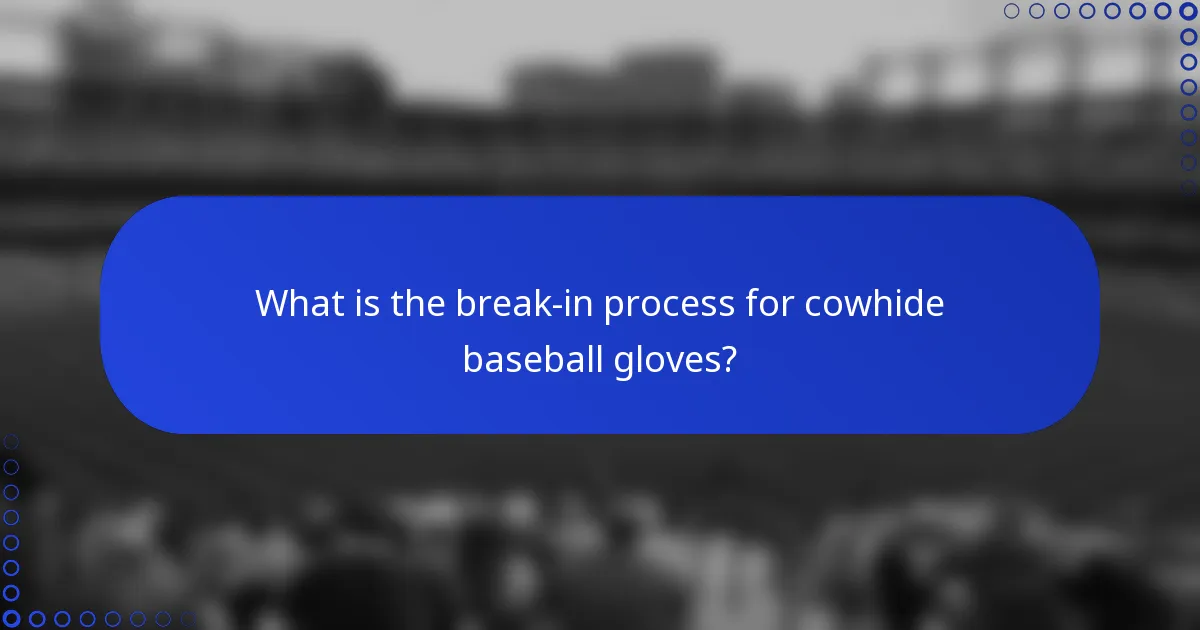 What is the break-in process for cowhide baseball gloves?